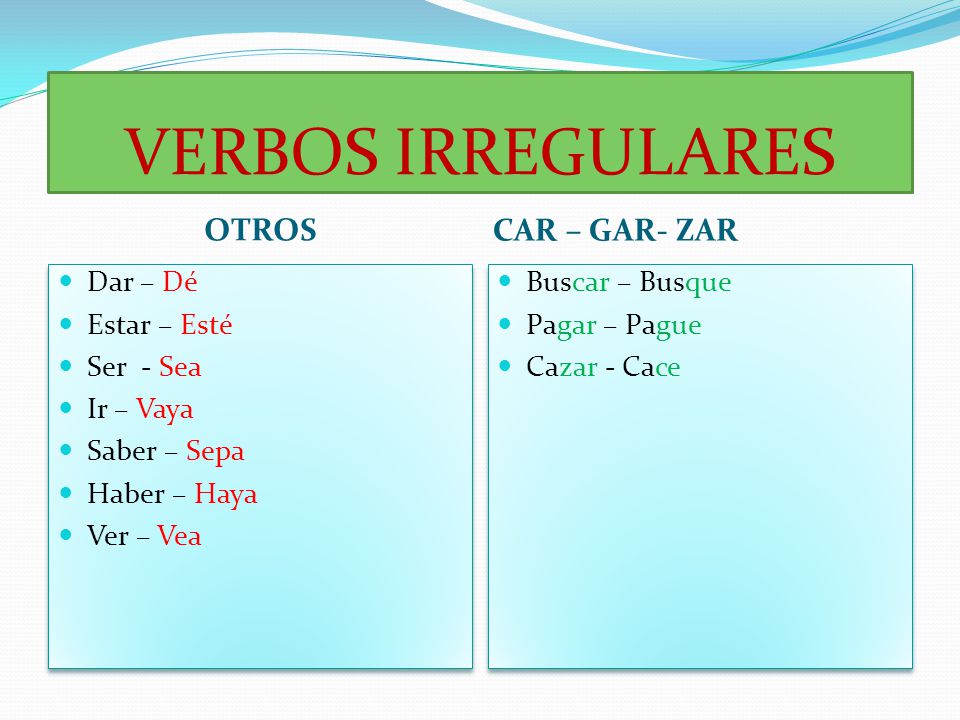 VERBOS IRREGULARES

OTROS

- Dar – Dé
- Estar – Esté
- Ser - Sea
- Ir – Vaya
- Saber – Sepa
- Haber – Haya
- Ver – Vea

CAR – GAR- ZAR

- Buscar – Busque
- Pagar – Pague
- Cazar - Cace